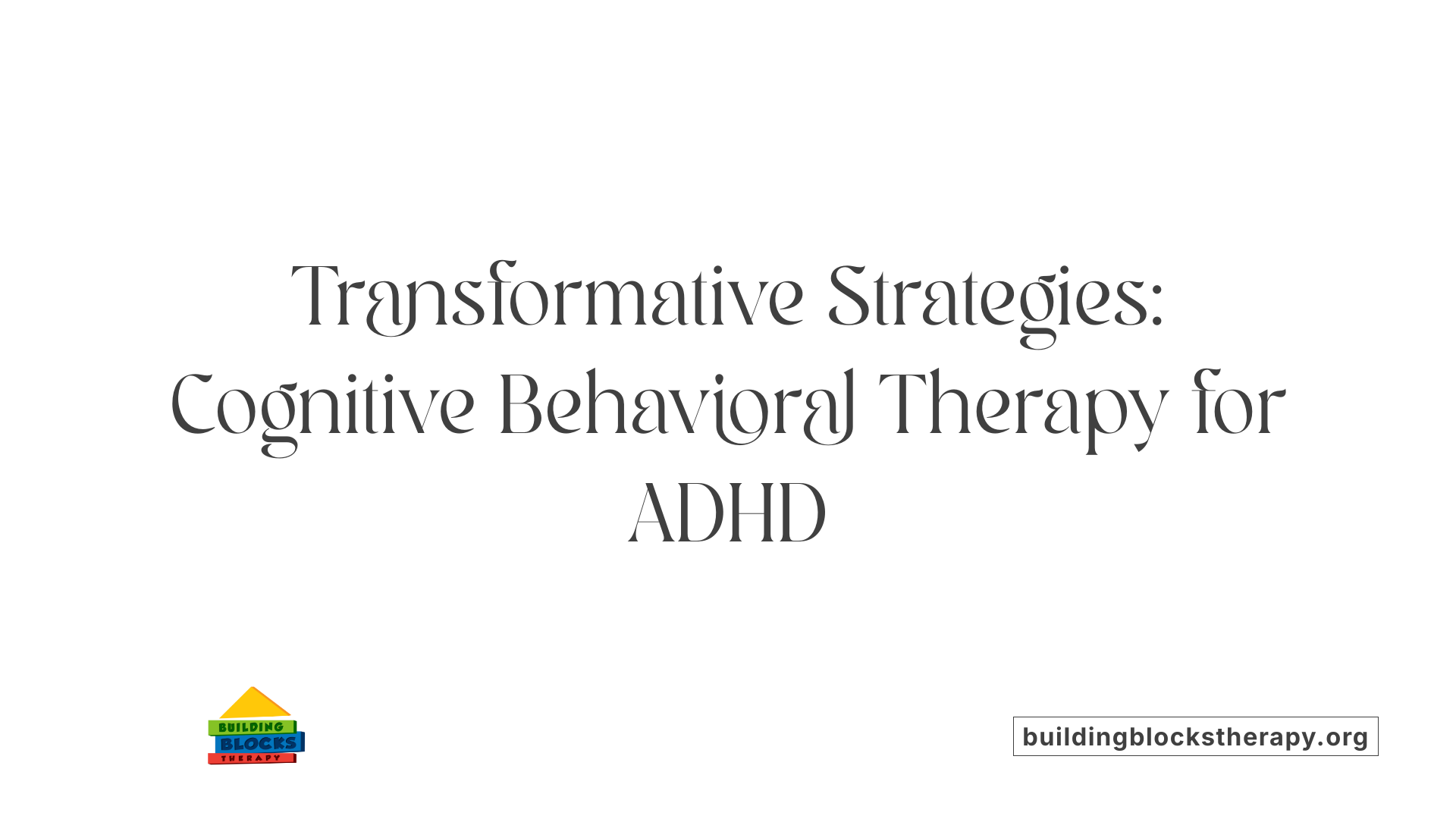 Transformative Strategies: Cognitive Behavioral Therapy for ADHD

BUILDING
BLOCKS
THERAPY

buildingblockstherapy.org